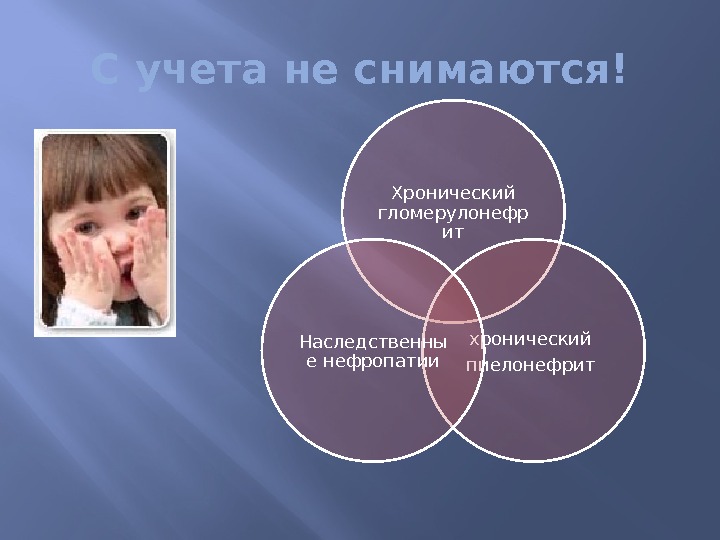 С учета не снимаются!

Хронический гломерулонефрит

Наследственные нефропатии

хронический пиелонефрит